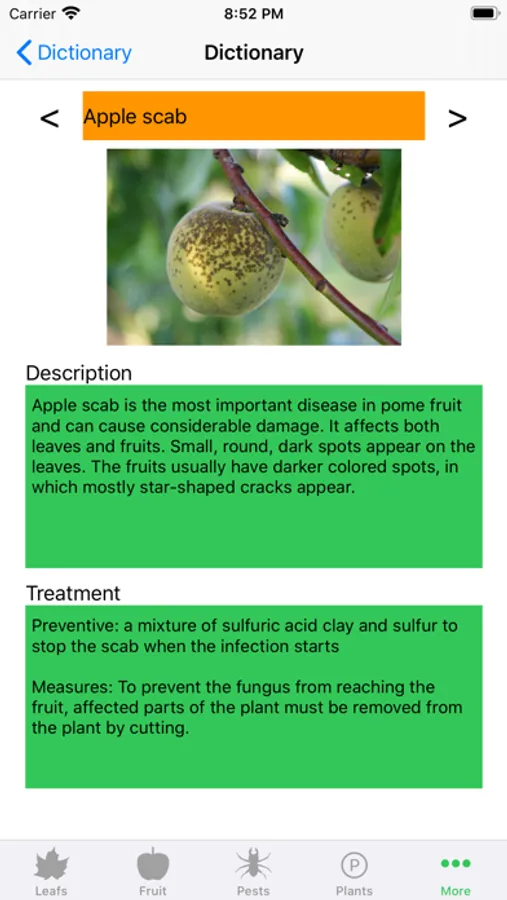 Carrier 8:52 PM

Dictionary Dictionary

< Apple scab >

Description

Apple scab is the most important disease in pome fruit and can cause considerable damage. It affects both leaves and fruits. Small, round, dark spots appear on the leaves. The fruits usually have darker colored spots, in which mostly star-shaped cracks appear.

Treatment

Preventive: a mixture of sulfuric acid clay and sulfur to stop the scab when the infection starts

Measures: To prevent the fungus from reaching the fruit, affected parts of the plant must be removed from the plant by cutting.

Leafs Fruit Pests P Plants More